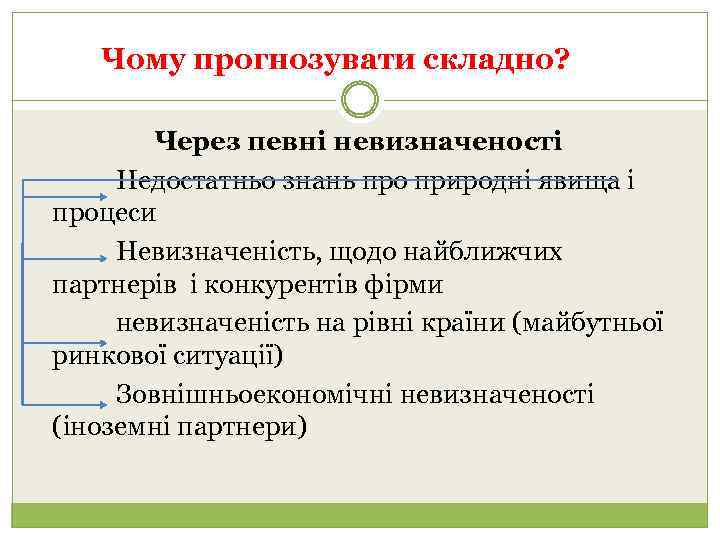 Чому прогнозувати складно?

Через певні невизначеності

Недостатньо знань про природні явища і процеси

Невизначеність, щодо найближчих партнерів  і конкурентів фірми

невизначеність на рівні країни (майбутньої ринкової ситуації)

Зовнішньоекономічні невизначеності (іноземні партнери)